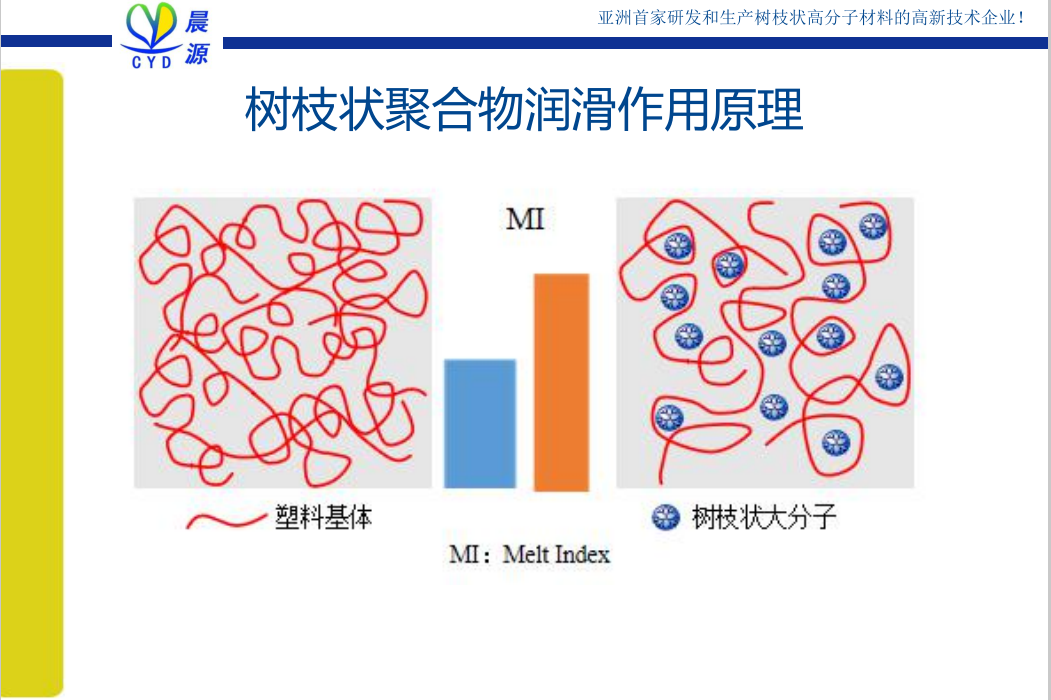 晨源
CYD

亚洲首家研发和生产树枝状高分子材料的高新技术企业！

树枝状聚合物润滑作用原理

MI

塑料基体

树枝状大分子

MI：Melt Index